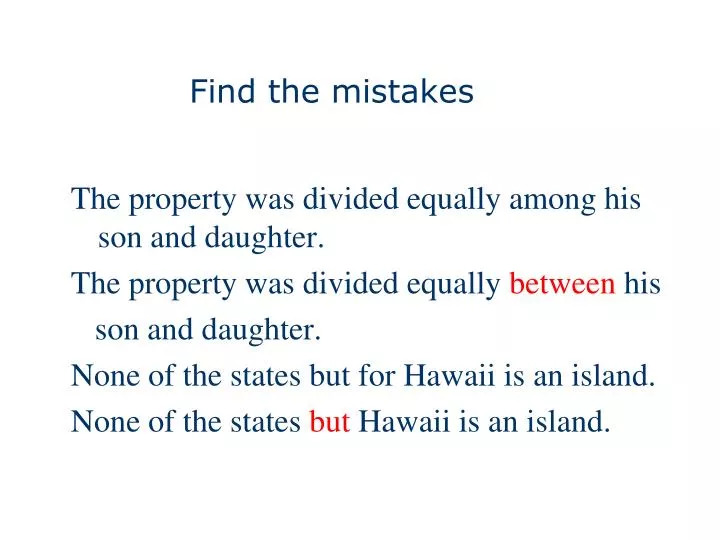 Find the mistakes

The property was divided equally among his son and daughter.

The property was divided equally between his son and daughter.

None of the states but for Hawaii is an island.

None of the states but Hawaii is an island.